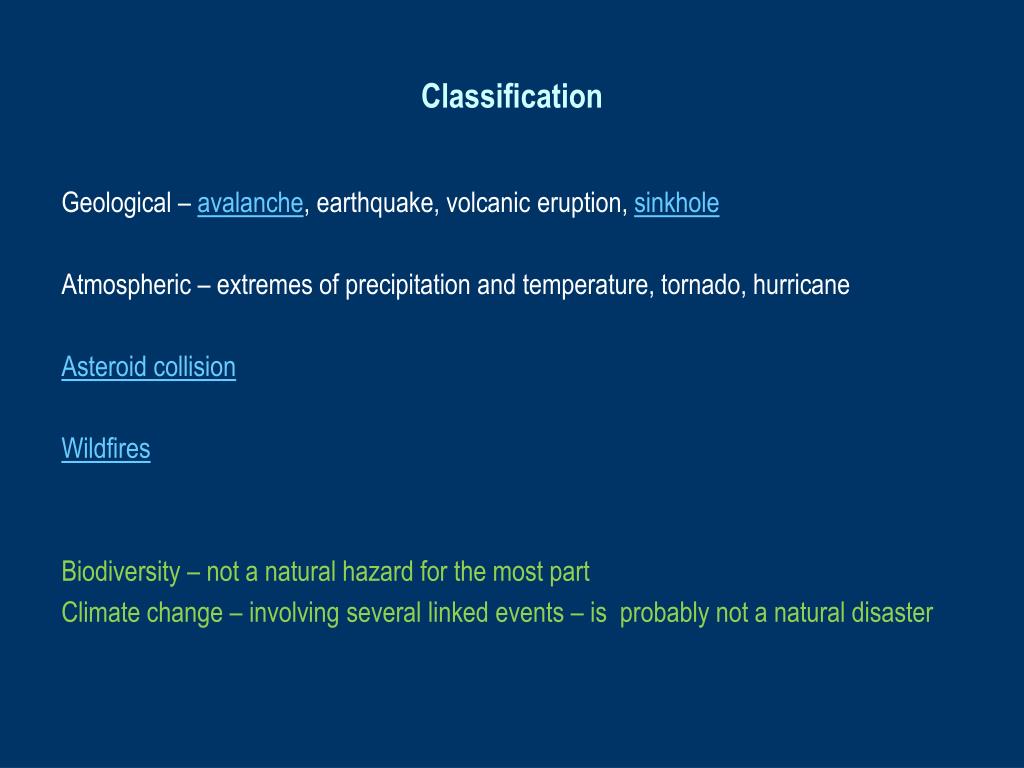 Classification

Geological – avalanche, earthquake, volcanic eruption, sinkhole

Atmospheric – extremes of precipitation and temperature, tornado, hurricane

Asteroid collision

Wildfires

Biodiversity – not a natural hazard for the most part
Climate change – involving several linked events – is probably not a natural disaster